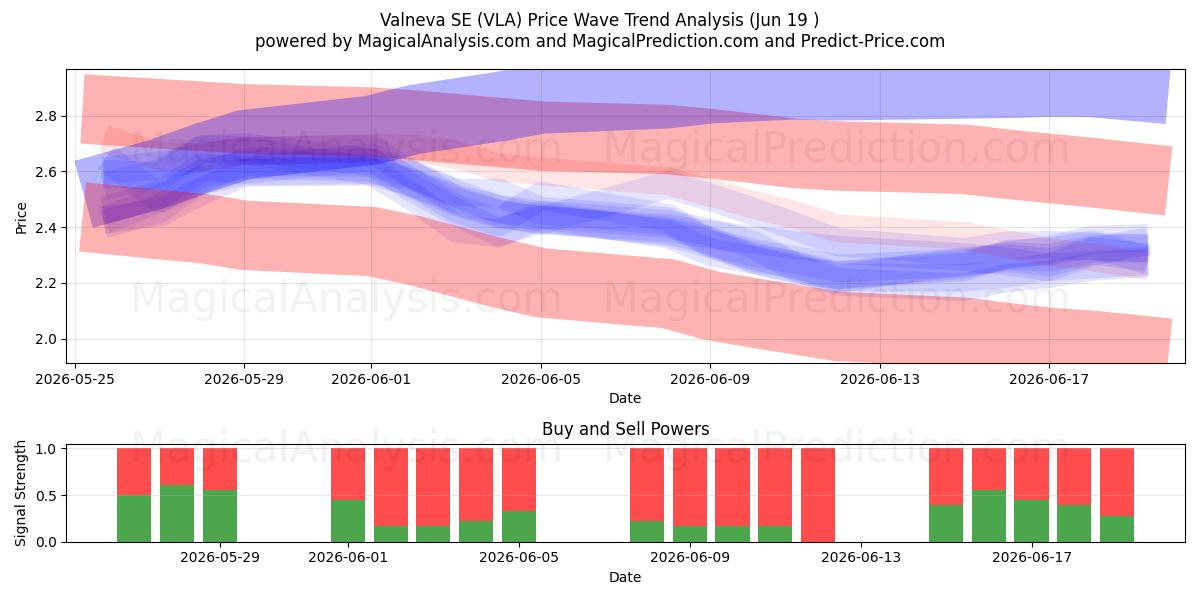 Valneva SE (VLA) Price Wave Trend Analysis (Jun 19 )
powered by MagicalAnalysis.com and MagicalPrediction.com and Predict-Price.com

MagicalAnalysis.com MagicalPrediction.com
MagicalAnalysis.com MagicalPrediction.com

Price
2.8
2.6
2.4
2.2
2.0

2026-05-25 2026-05-29 2026-06-01 2026-06-05 2026-06-09 2026-06-13 2026-06-17
Date

Buy and Sell Powers

MagicalAnalysis.com MagicalPrediction.com

Signal Strength
1.0
0.5
0.0

2026-05-29 2026-06-01 2026-06-05 2026-06-09 2026-06-13 2026-06-17
Date